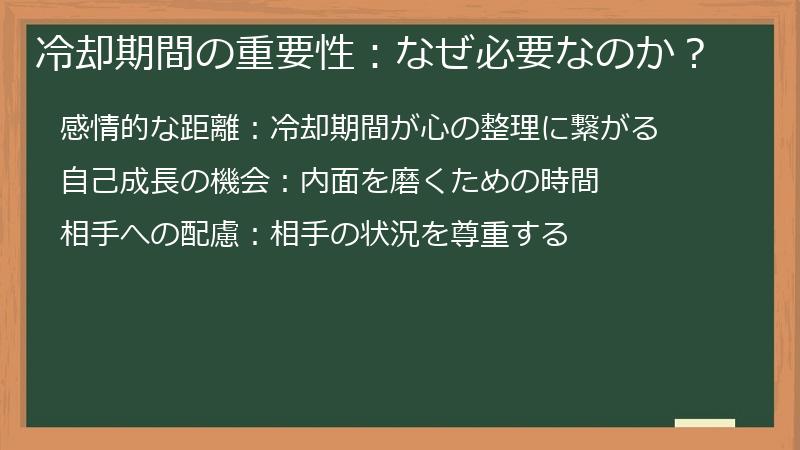 冷却期間の重要性：なぜ必要なのか？

感情的な距離：冷却期間が心の整理に繋がる

自己成長の機会：内面を磨くための時間

相手への配慮：相手の状況を尊重する